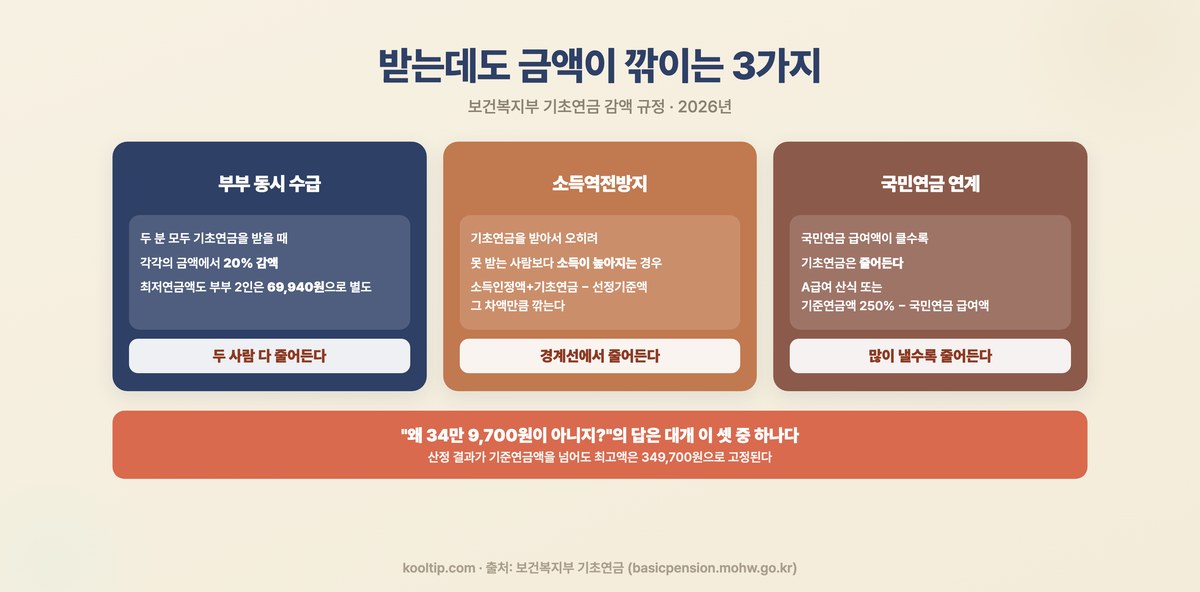 받는데도 금액이 깎이는 3가지

보건복지부 기초연금 감액 규정 · 2026년

부부 동시 수급

두 분 모두 기초연금을 받을 때

각각의 금액에서 20% 감액

최저연금액도 부부 2인은 69,940원으로 별도

두 사람 다 줄어든다

소득역전방지

기초연금을 받아서 오히려

못 받는 사람보다 소득이 높아지는 경우

소득인정액+기초연금 − 선정기준액
그 차액만큼 깎는다

경계선에서 줄어든다

국민연금 연계

국민연금 급여액이 클수록

기초연금은 줄어든다

A급여 산식 또는
기준연금액 250% − 국민연금 급여액

많이 낼수록 줄어든다

"왜 34만 9,700원이 아니지?"의 답은 대개 이 셋 중 하나다

산정 결과가 기준연금액을 넘어도 최고액은 349,700원으로 고정된다

kooltip.com · 출처: 보건복지부 기초연금 (basicpension.mohw.go.kr)